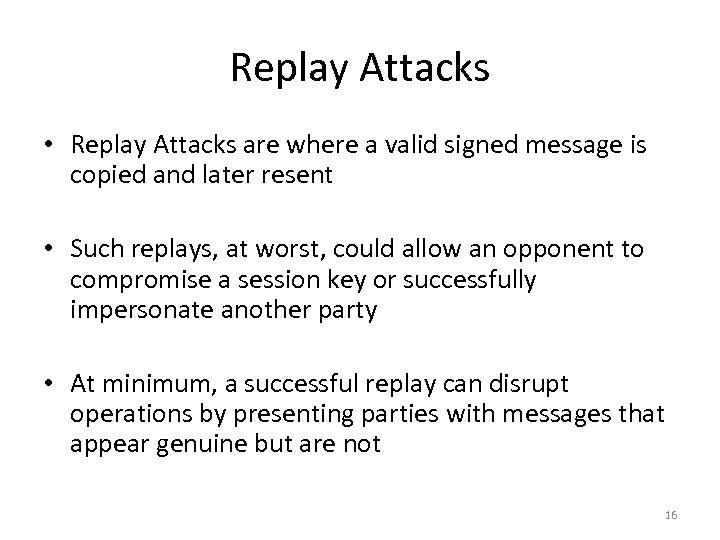 Replay Attacks

• Replay Attacks are where a valid signed message is copied and later resent

• Such replays, at worst, could allow an opponent to compromise a session key or successfully impersonate another party

• At minimum, a successful replay can disrupt operations by presenting parties with messages that appear genuine but are not

16